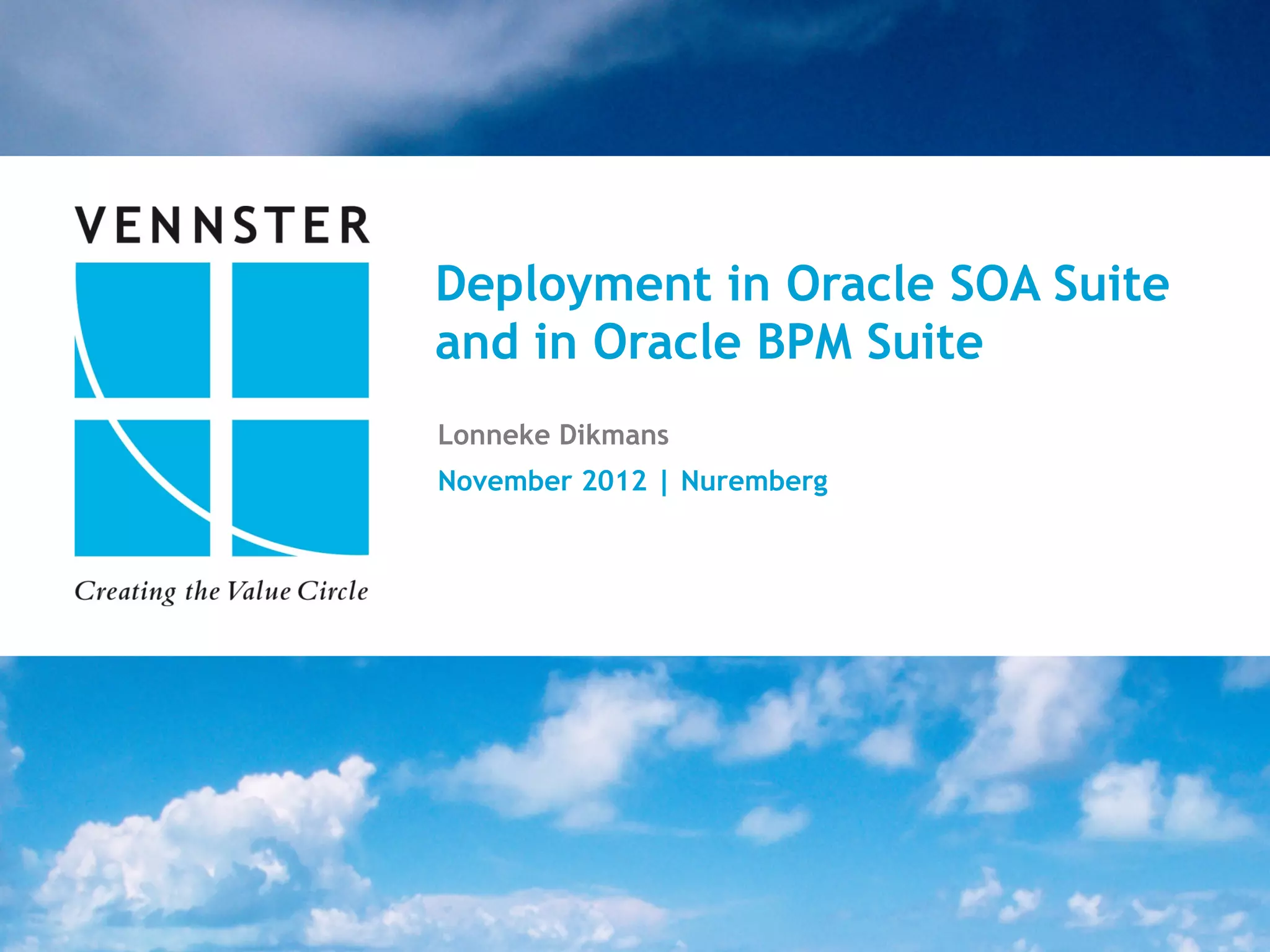 VENNSTER

Creating the Value Circle

Deployment in Oracle SOA Suite and in Oracle BPM Suite

Lonneke Dikmans

November 2012 | Nuremberg